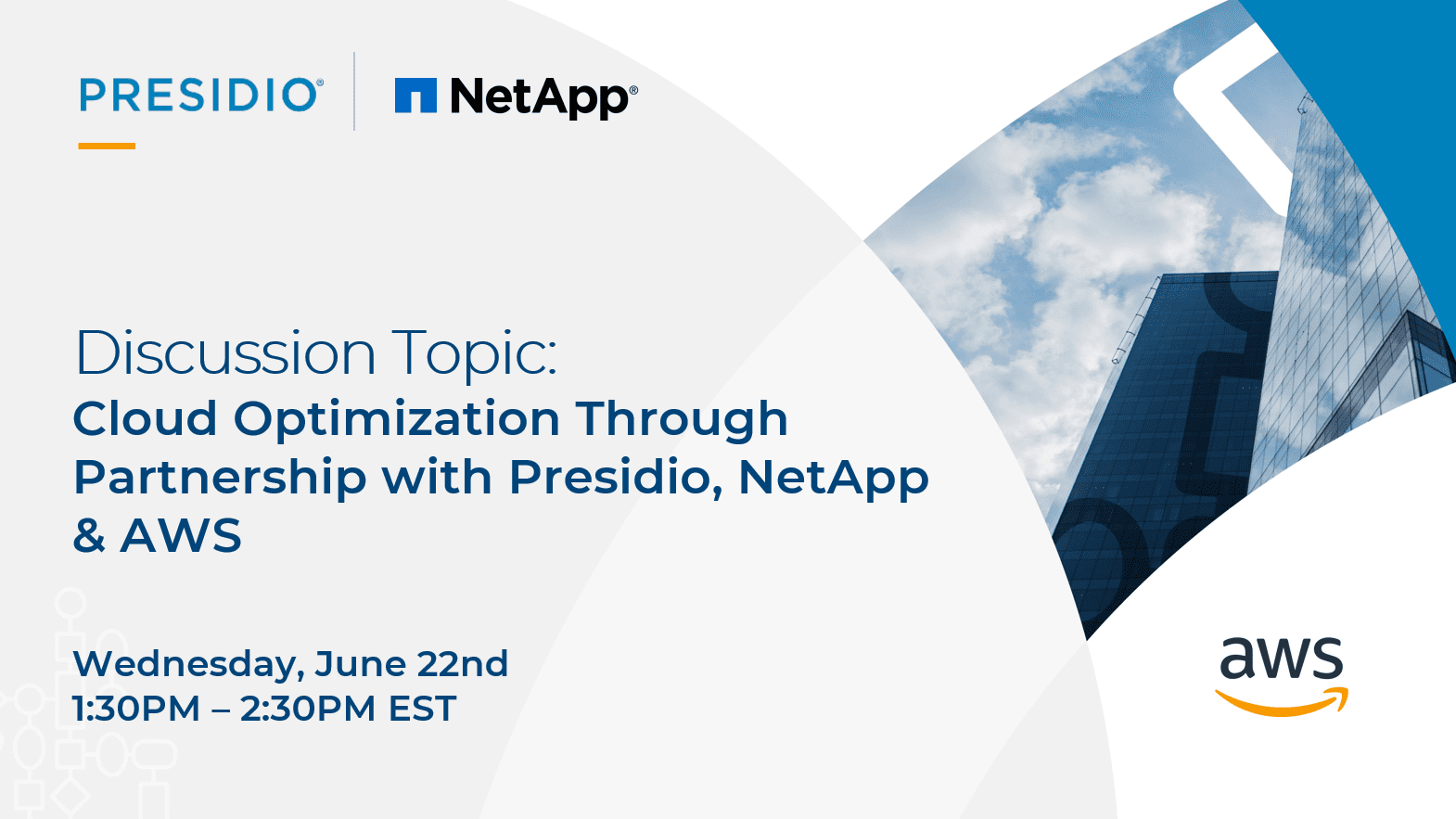 PRESIDIO®

NetApp®

Discussion Topic:
Cloud Optimization Through Partnership with Presidio, NetApp & AWS

Wednesday, June 22nd
1:30PM – 2:30PM EST

aws